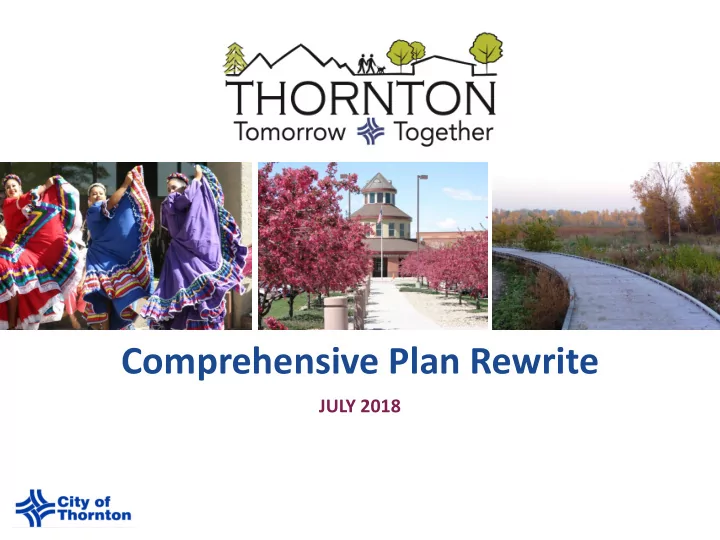 THORNTON
Tomorrow Together

Comprehensive Plan Rewrite

JULY 2018

City of Thornton